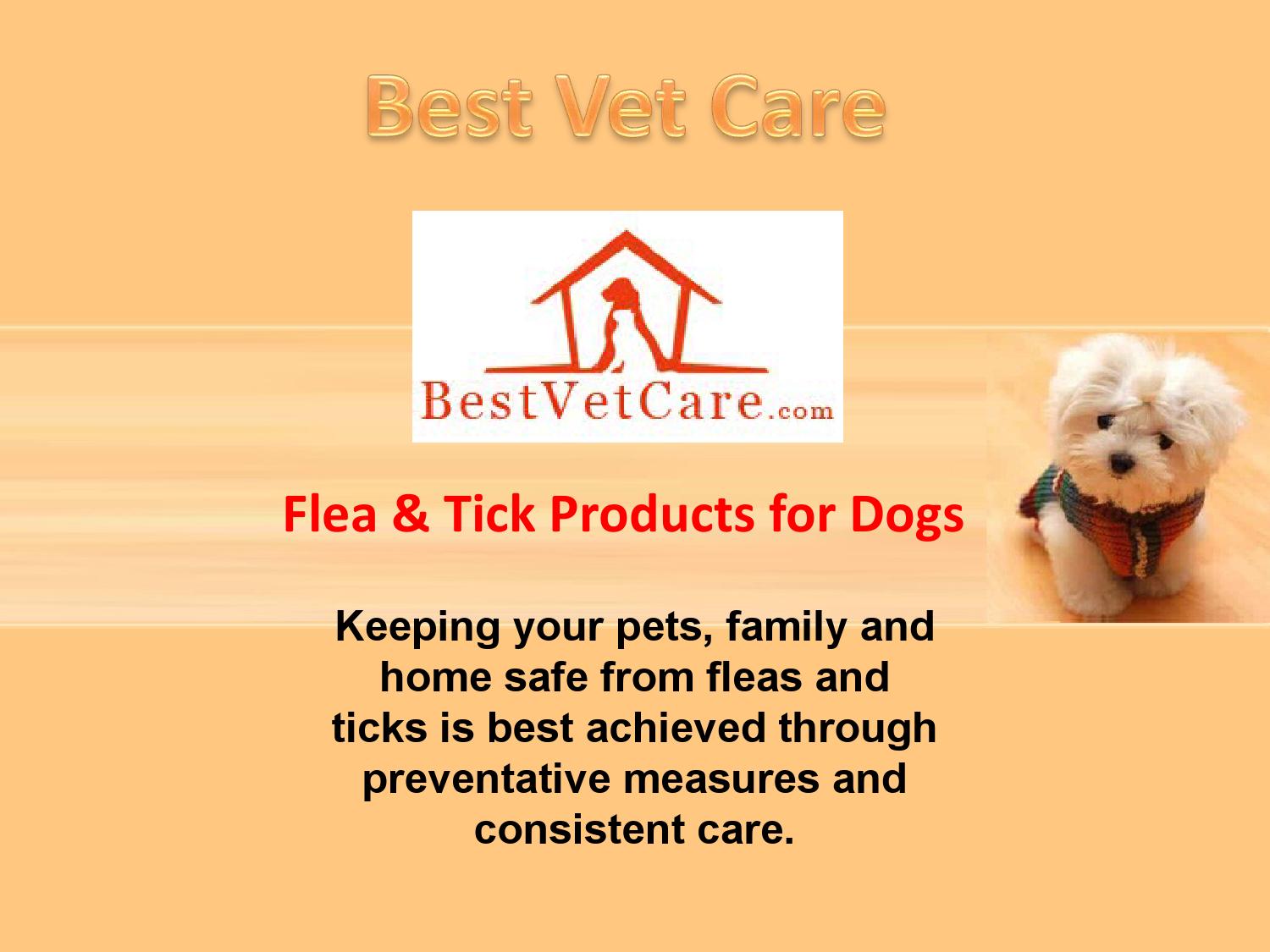 Best Vet Care

BestVetCare.com

Flea & Tick Products for Dogs

Keeping your pets, family and home safe from fleas and ticks is best achieved through preventative measures and consistent care.